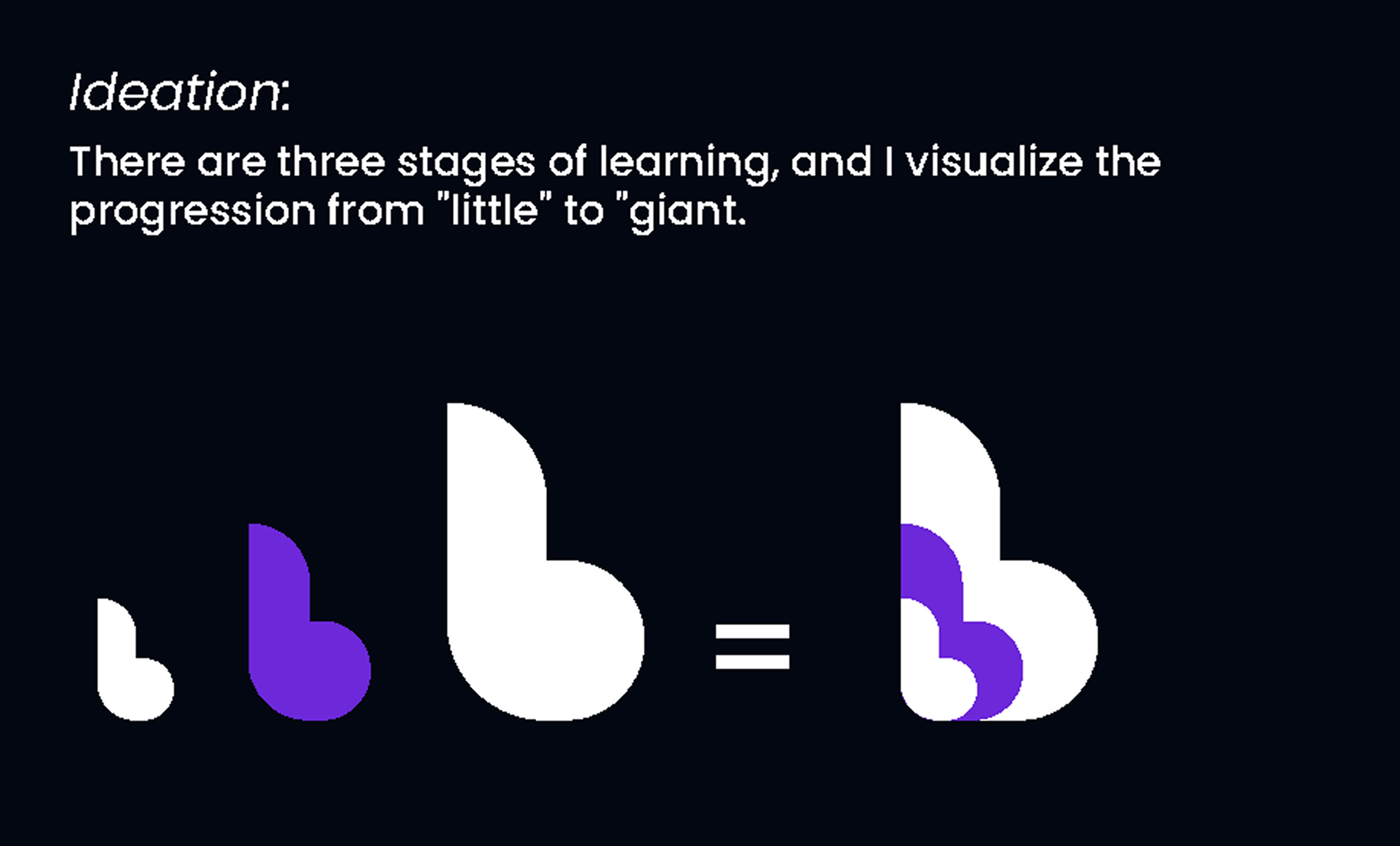 Ideation:

There are three stages of learning, and I visualize the progression from "little" to "giant.

=